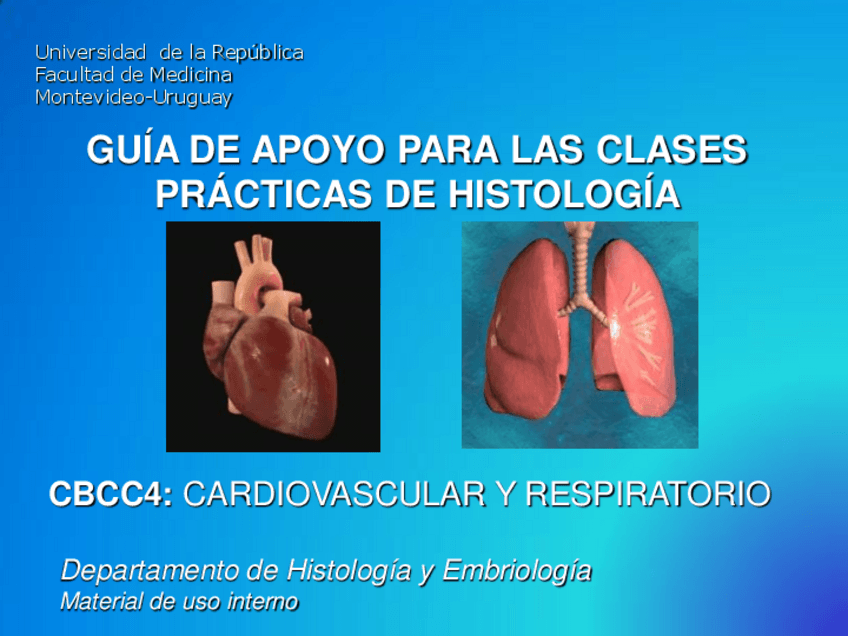 Universidad de la República
Facultad de Medicina
Montevideo-Uruguay

GUÍA DE APOYO PARA LAS CLASES PRÁCTICAS DE HISTOLOGÍA

CBCC4: CARDIOVASCULAR Y RESPIRATORIO

Departamento de Histología y Embriología
Material de uso interno